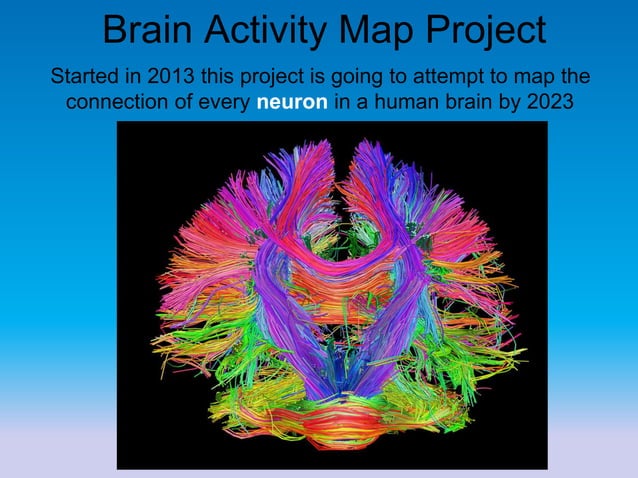 Brain Activity Map Project

Started in 2013 this project is going to attempt to map the connection of every neuron in a human brain by 2023